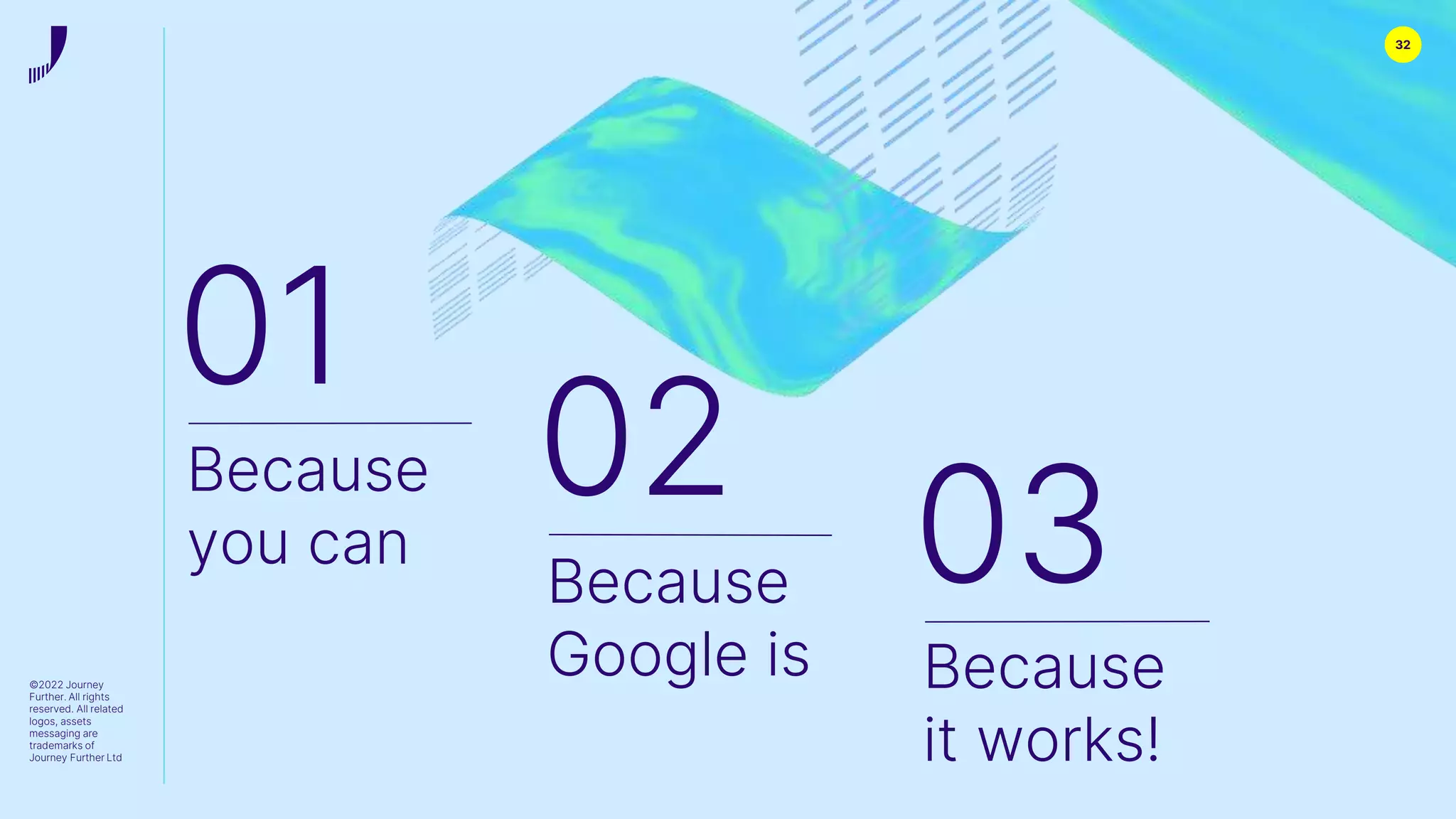 32

01

Because you can

02

Because Google is

03

Because it works!

©2022 Journey Further. All rights reserved. All related logos, assets messaging are trademarks of Journey Further Ltd